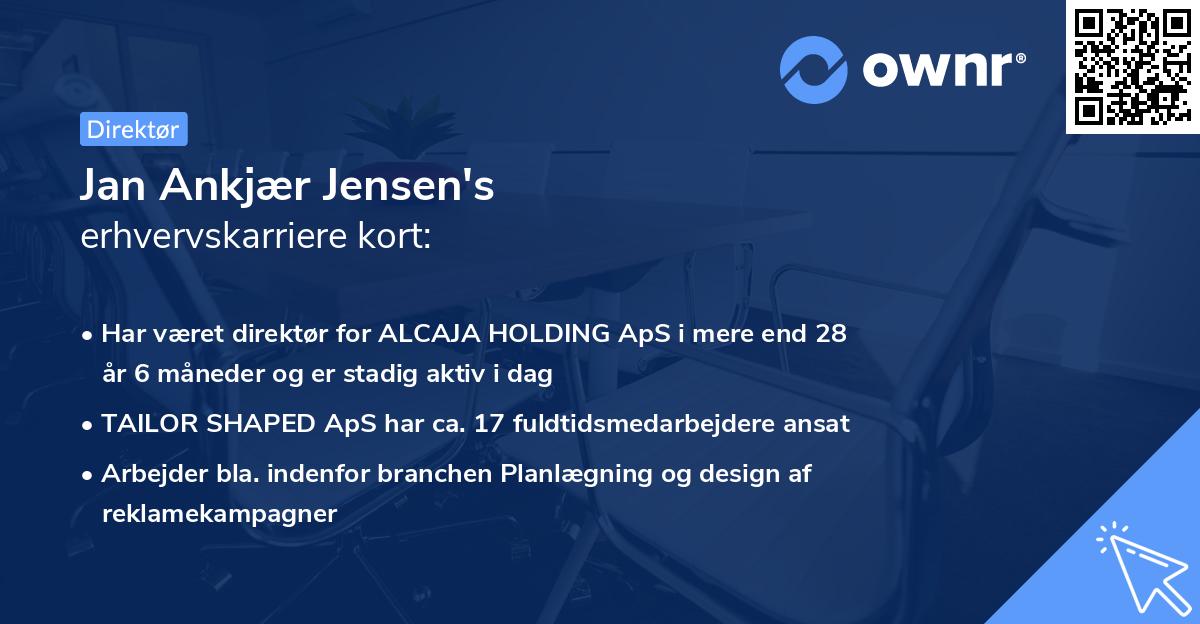 ownr®

Direktør

Jan Ankjær Jensen's
erhvervskarriere kort:

• Har været direktør for ALCAJA HOLDING ApS i mere end 28 år 6 måneder og er stadig aktiv i dag

• TAILOR SHAPED ApS har ca. 17 fuldtidsmedarbejdere ansat

• Arbejder bla. indenfor branchen Planlægning og design af reklamekampagner